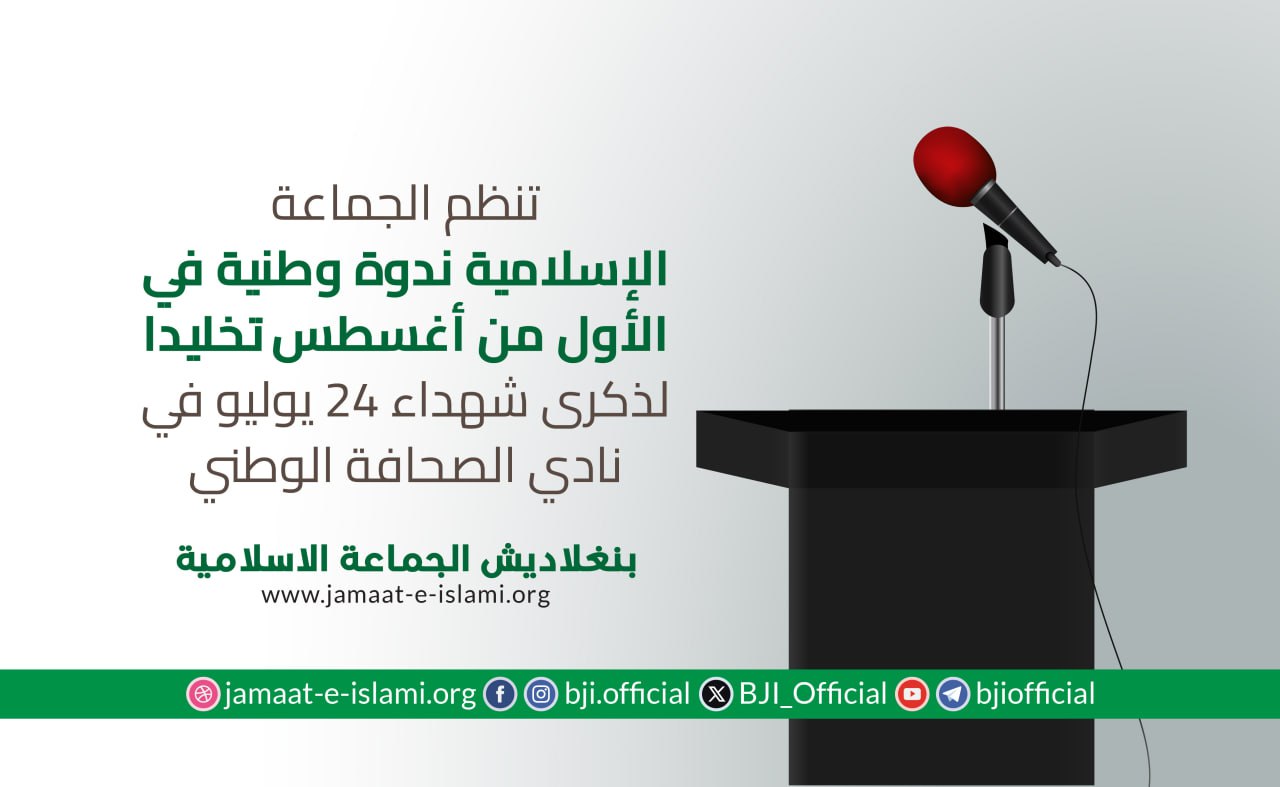 تنظم الجماعة الإسلامية ندوة وطنية في الأول من أغسطس تخليدا لذكرى شهداء 24 يوليو في نادي الصحافة الوطني

بنغلاديش الجماعة الاسلامية
www.jamaat-e-islami.org

jamaat-e-islami.org bji.official BJI_Official bjiofficial